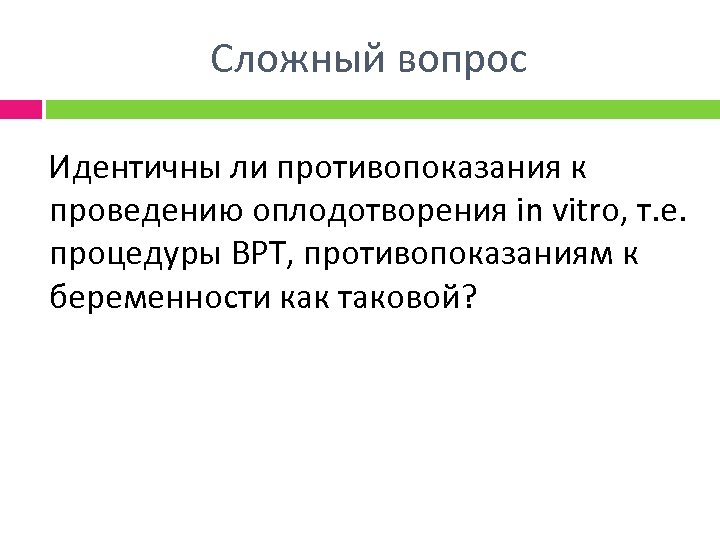 Сложный вопрос

Идентичны ли противопоказания к проведению оплодотворения in vitro, т.е. процедуры ВРТ, противопоказаниям к беременности как таковой?